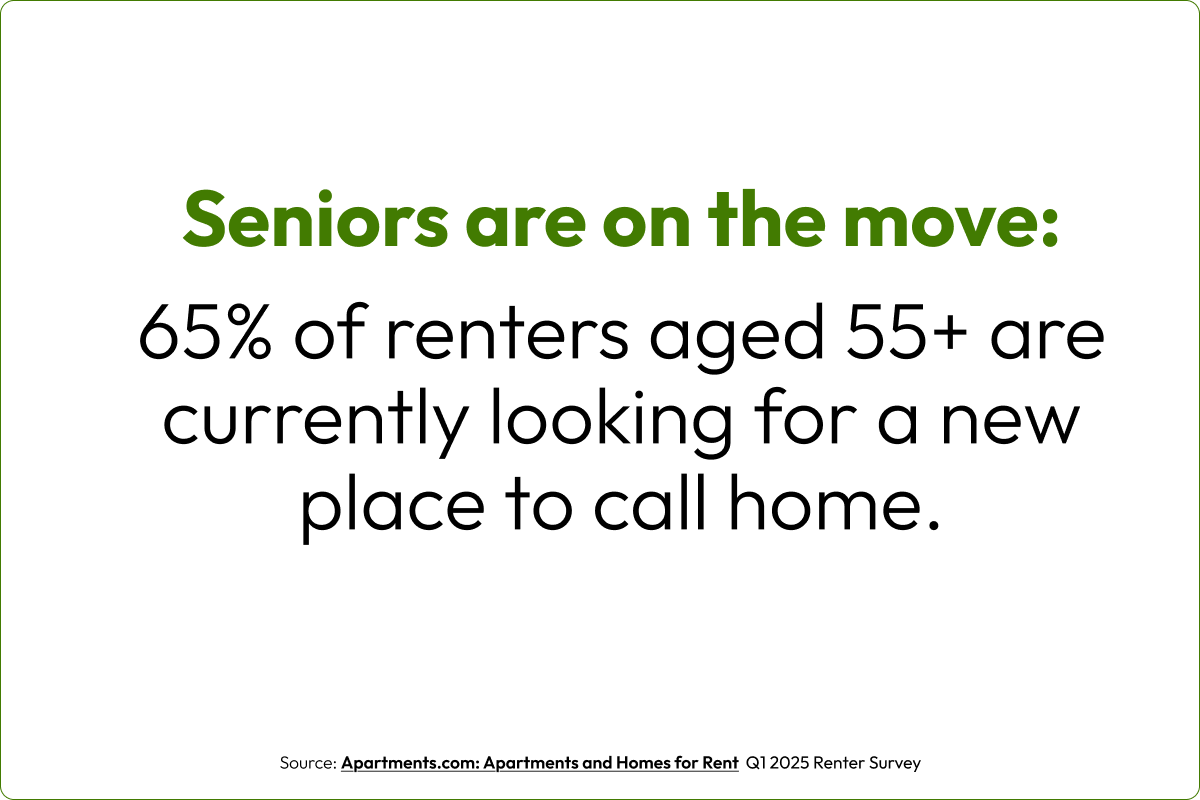 Seniors are on the move:

65% of renters aged 55+ are currently looking for a new place to call home.

Source: Apartments.com: Apartments and Homes for Rent Q1 2025 Renter Survey